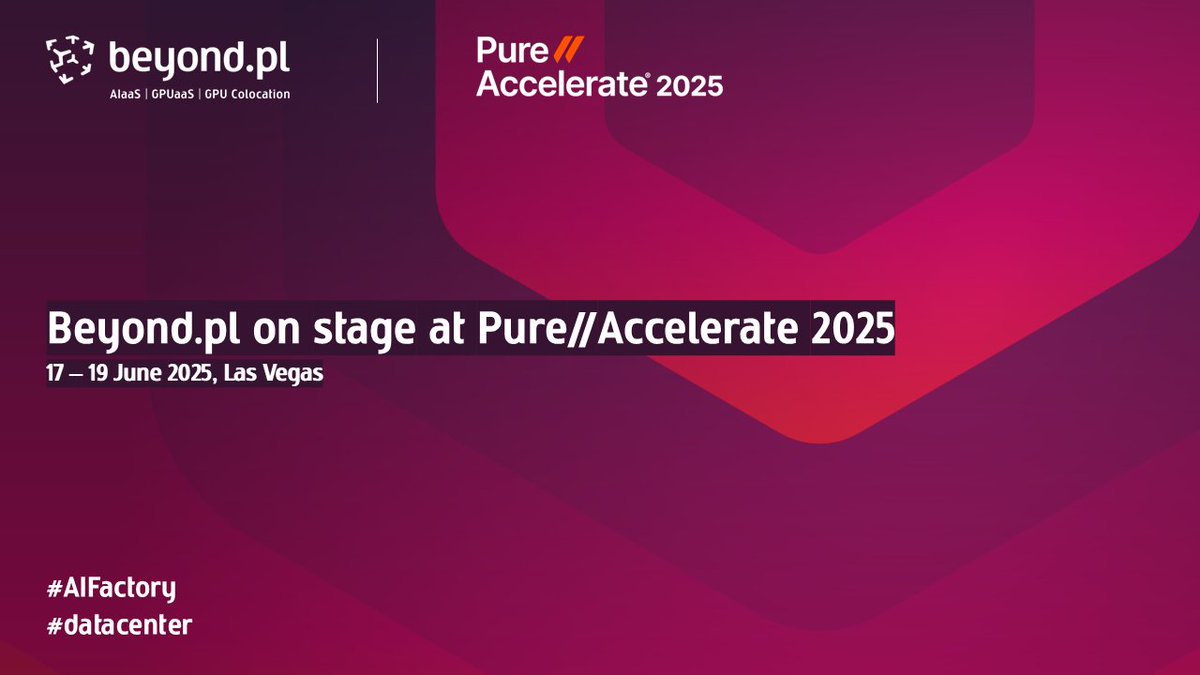 beyond.pl
AIaaS | GPUaaS | GPU Colocation

Pure//
Accelerate® 2025

Beyond.pl on stage at Pure//Accelerate 2025
17 – 19 June 2025, Las Vegas

#AIFactory
#datacenter